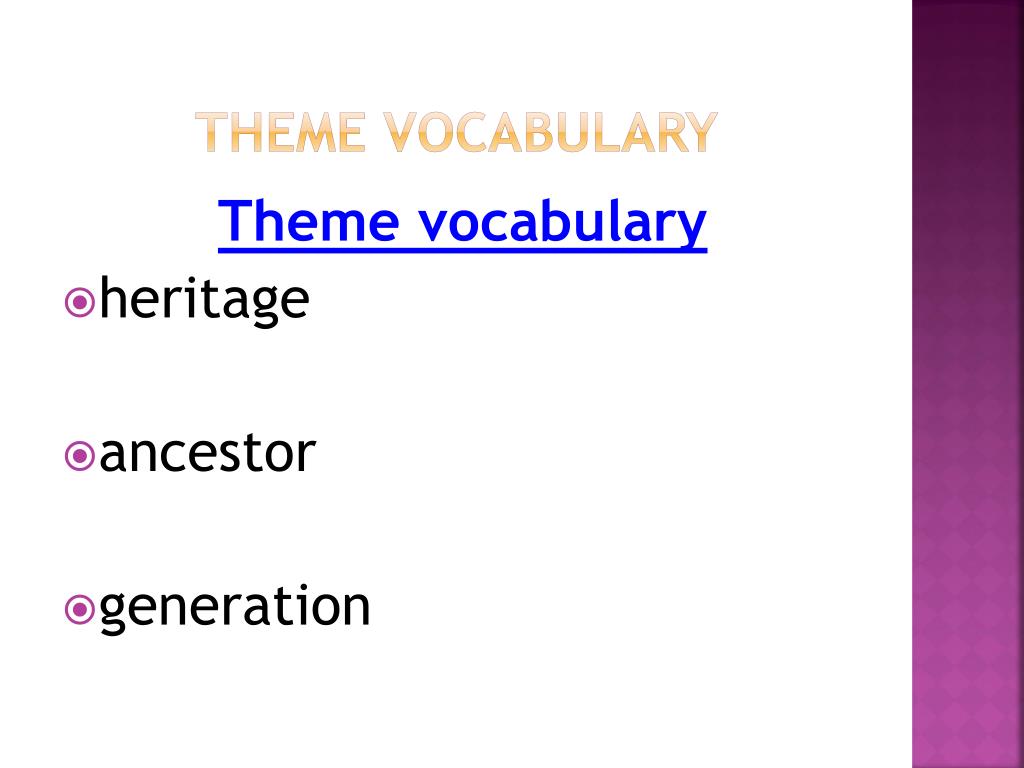 THEME VOCABULARY

Theme vocabulary

heritage

ancestor

generation